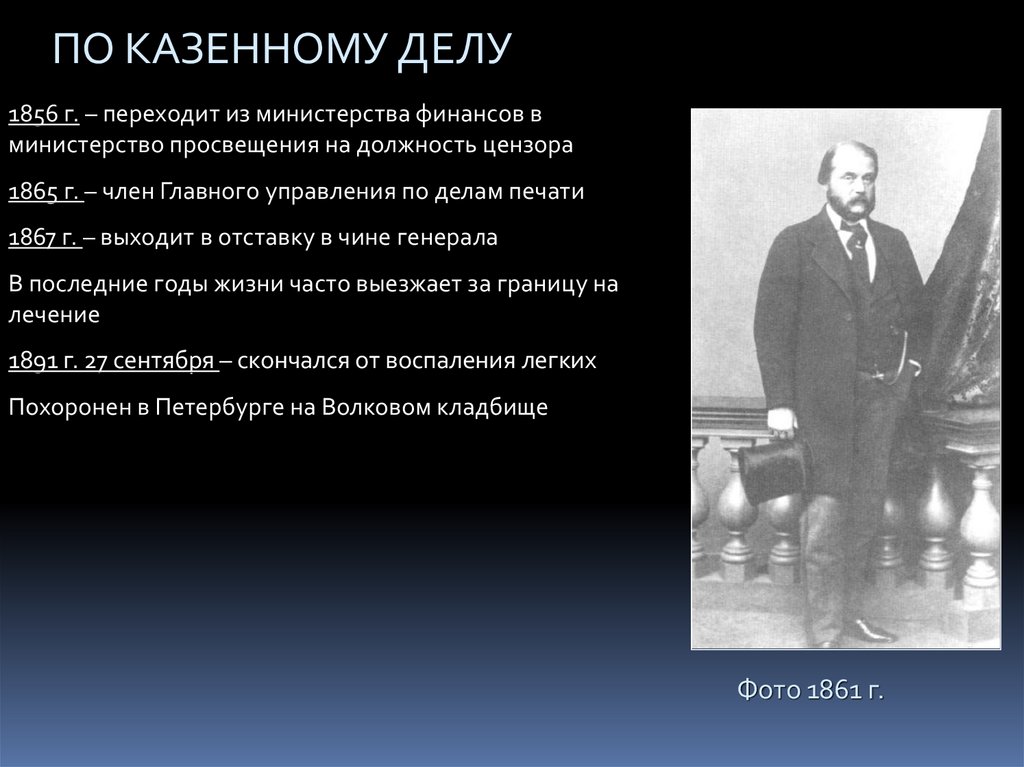 ПО КАЗЕННОМУ ДЕЛУ

1856 г. – переходит из министерства финансов в министерство просвещения на должность цензора

1865 г. – член Главного управления по делам печати

1867 г. – выходит в отставку в чине генерала

В последние годы жизни часто выезжает за границу на лечение

1891 г. 27 сентября – скончался от воспаления легких

Похоронен в Петербурге на Волковом кладбище

Фото 1861 г.